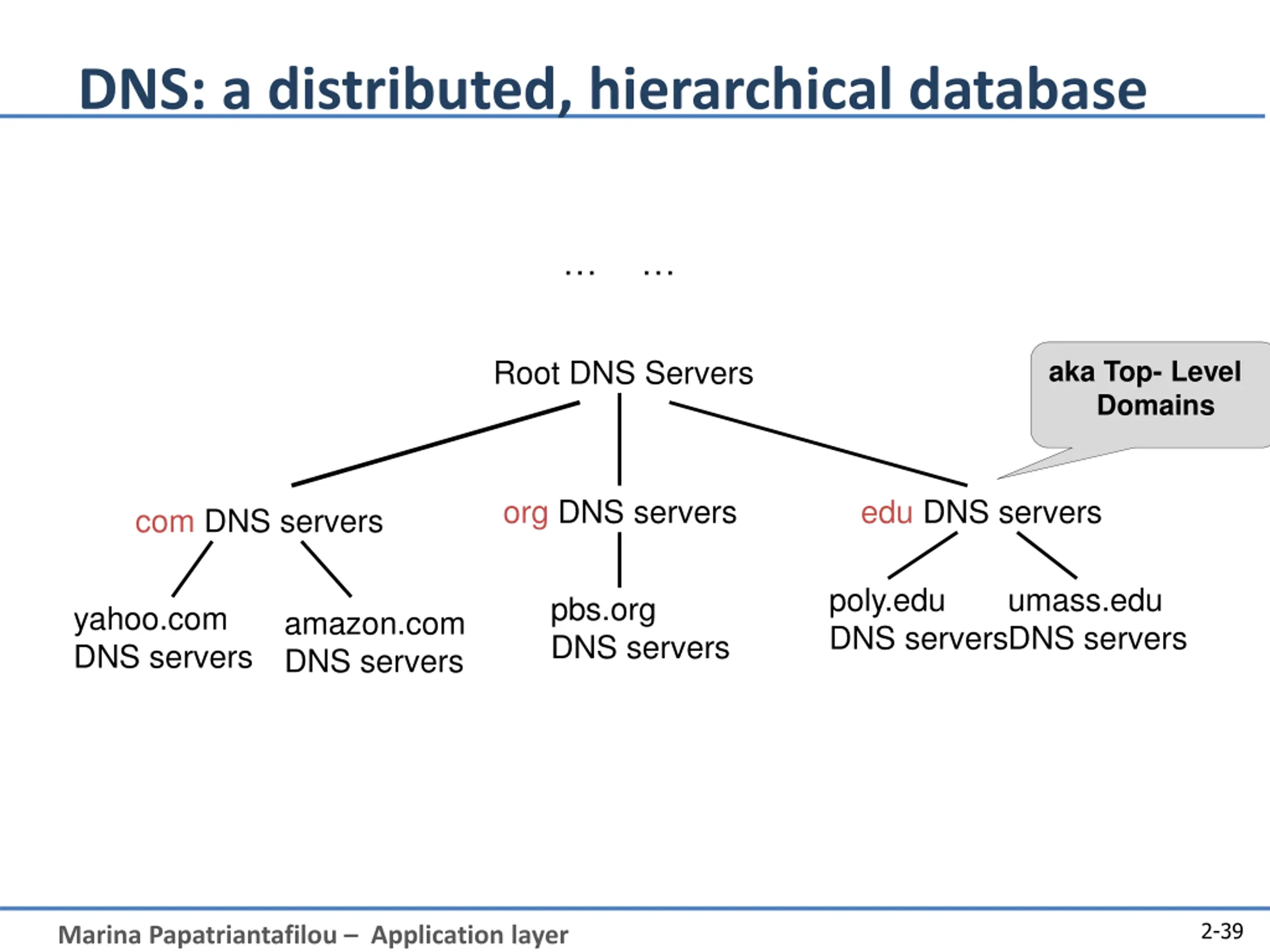 DNS: a distributed, hierarchical database

… …

Root DNS Servers

aka Top- Level Domains

com DNS servers

org DNS servers

edu DNS servers

yahoo.com DNS servers

amazon.com DNS servers

pbs.org DNS servers

poly.edu DNS servers

umass.edu DNS servers

Marina Papatriantafilou – Application layer

2-39